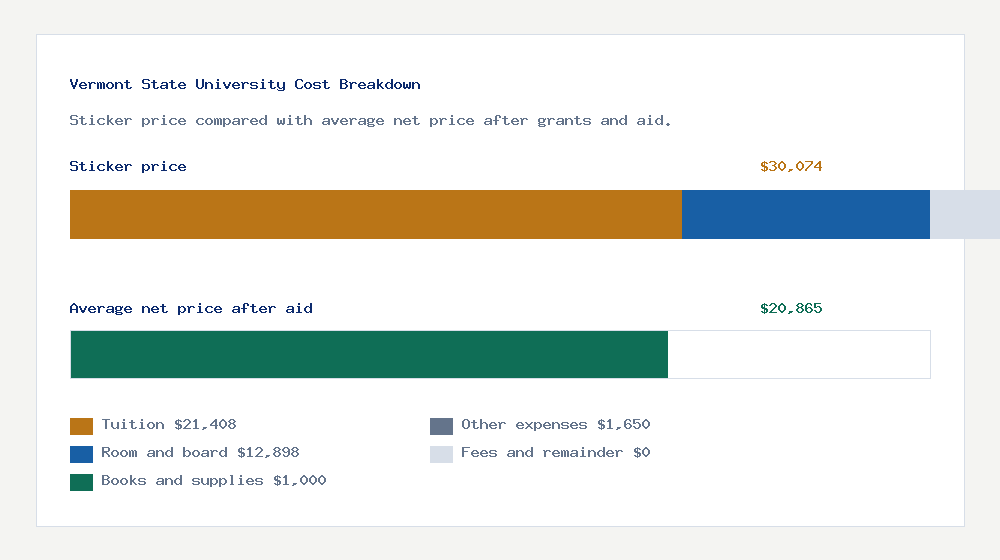 Vermont State University Cost Breakdown

Sticker price compared with average net price after grants and aid.

Sticker price

$30,074

Average net price after aid

$20,865

Tuition $21,408

Room and board $12,898

Books and supplies $1,000

Other expenses $1,650

Fees and remainder $0